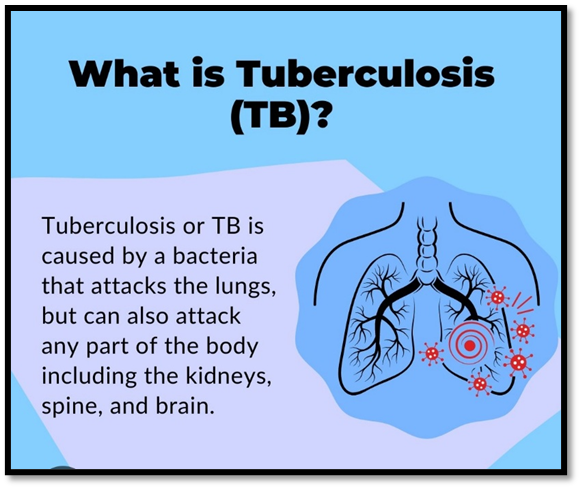 What is Tuberculosis (TB)?

Tuberculosis or TB is caused by a bacteria that attacks the lungs, but can also attack any part of the body including the kidneys, spine, and brain.